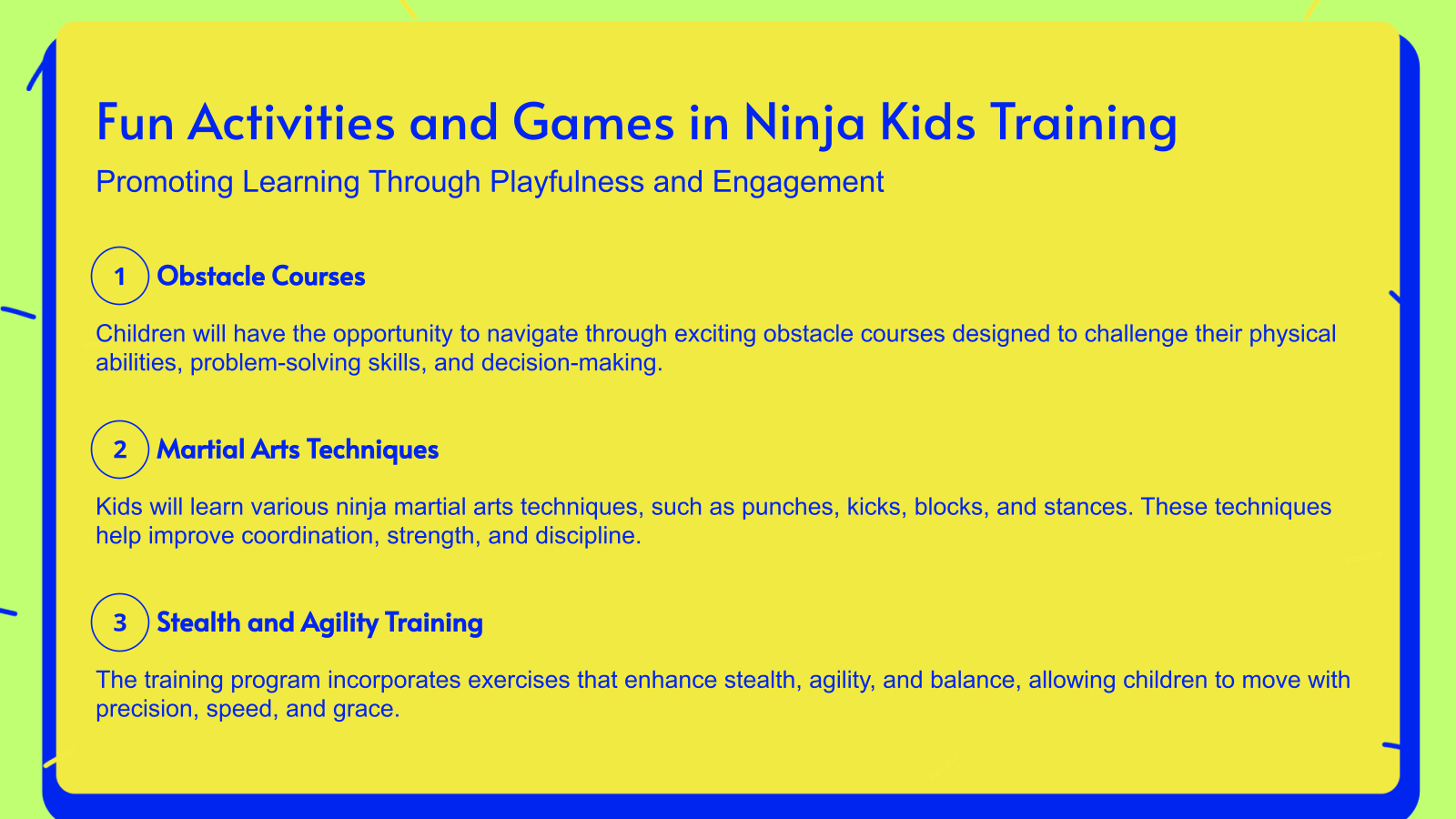 Fun Activities and Games in Ninja Kids Training

Promoting Learning Through Playfulness and Engagement

1 Obstacle Courses

Children will have the opportunity to navigate through exciting obstacle courses designed to challenge their physical abilities, problem-solving skills, and decision-making.

2 Martial Arts Techniques

Kids will learn various ninja martial arts techniques, such as punches, kicks, blocks, and stances. These techniques help improve coordination, strength, and discipline.

3 Stealth and Agility Training

The training program incorporates exercises that enhance stealth, agility, and balance, allowing children to move with precision, speed, and grace.